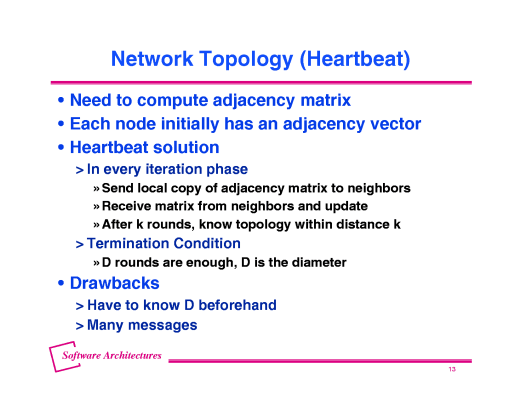 Network Topology (Heartbeat)

• Need to compute adjacency matrix
• Each node initially has an adjacency vector
• Heartbeat solution
> In every iteration phase
» Send local copy of adjacency matrix to neighbors
» Receive matrix from neighbors and update
» After k rounds, know topology within distance k
> Termination Condition
» D rounds are enough, D is the diameter
• Drawbacks
> Have to know D beforehand
> Many messages

Software Architectures

13